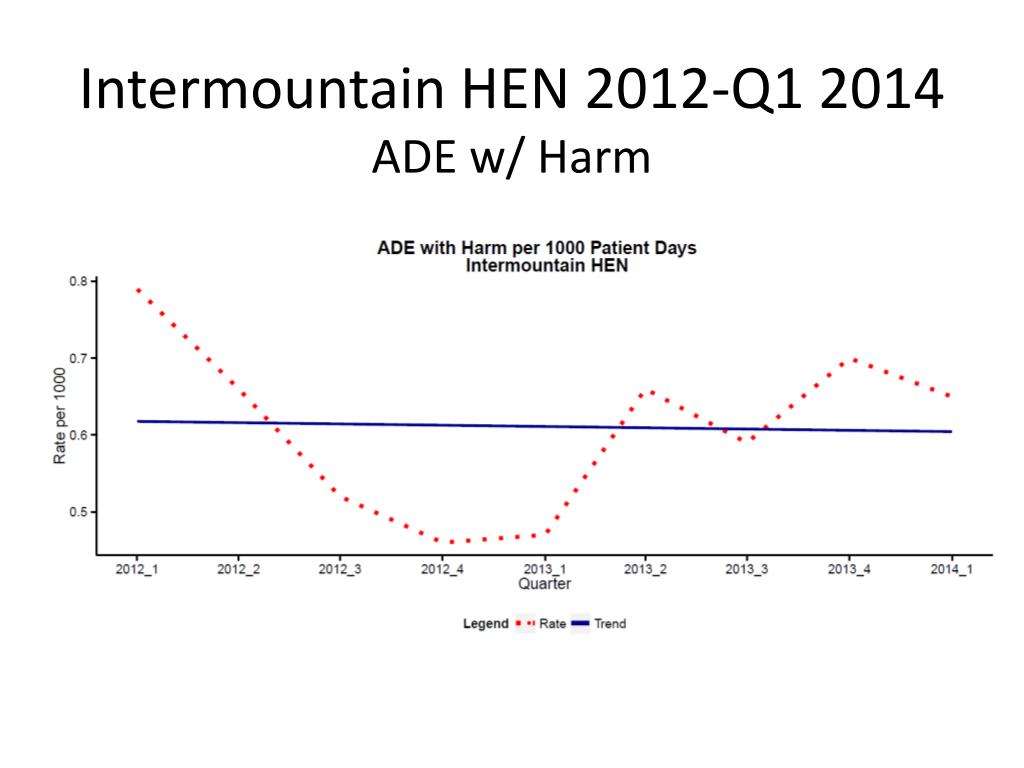 Intermountain HEN 2012-Q1 2014
ADE w/ Harm

ADE with Harm per 1000 Patient Days
Intermountain HEN

Rate per 1000

0.8
0.7
0.6
0.5

2012_1 2012_2 2012_3 2012_4 2013_1 2013_2 2013_3 2013_4 2014_1
Quarter

Legend Rate Trend